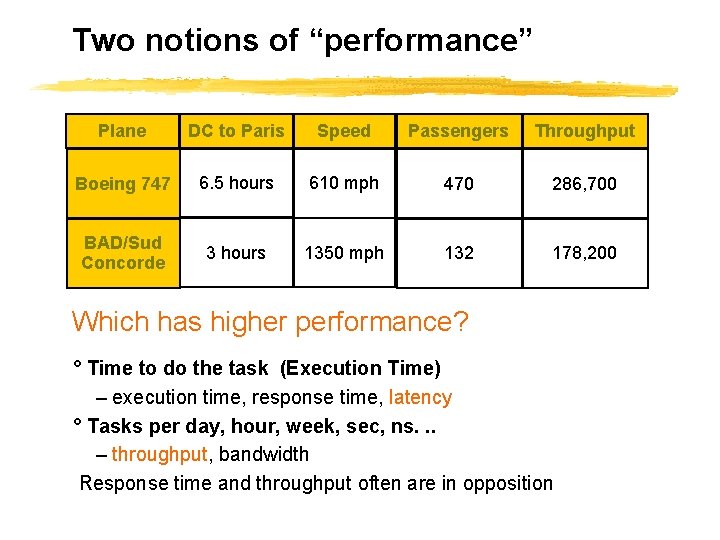 Two notions of “performance”

| Plane | DC to Paris | Speed | Passengers | Throughput |
|---|---|---|---|---|
| Boeing 747 | 6.5 hours | 610 mph | 470 | 286,700 |
| BAD/Sud Concorde | 3 hours | 1350 mph | 132 | 178,200 |

Which has higher performance?

° Time to do the task (Execution Time)

– execution time, response time, latency

° Tasks per day, hour, week, sec, ns. ..

– throughput, bandwidth

Response time and throughput often are in opposition